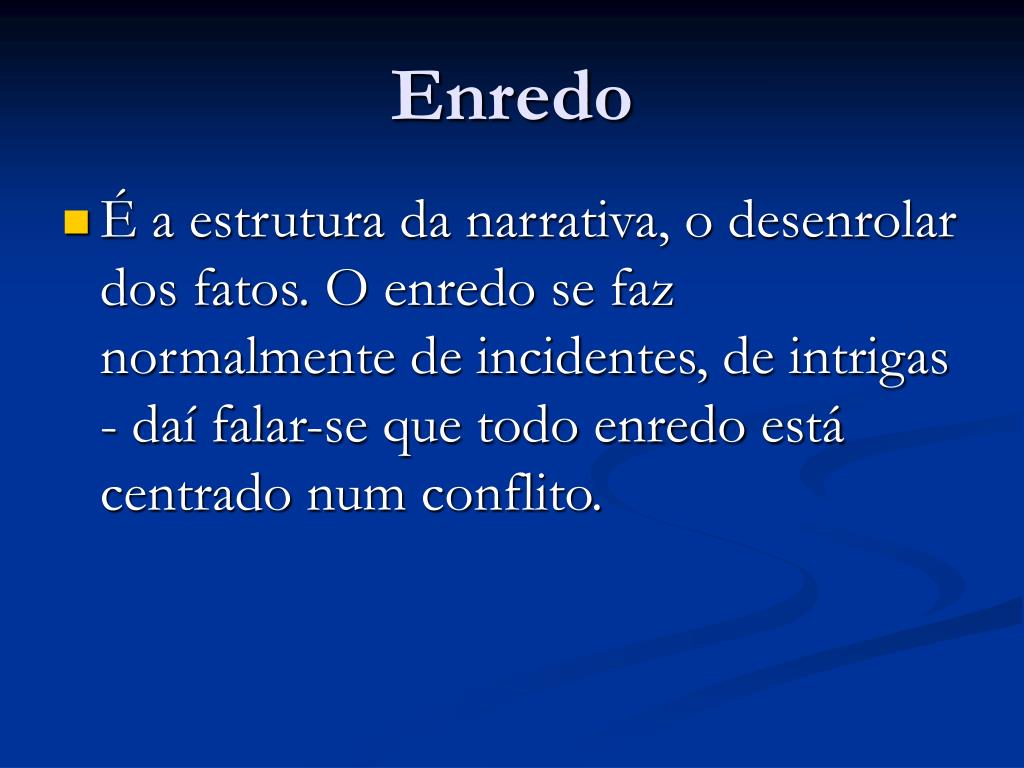 Enredo

É a estrutura da narrativa, o desenrolar dos fatos. O enredo se faz normalmente de incidentes, de intrigas - daí falar-se que todo enredo está centrado num conflito.